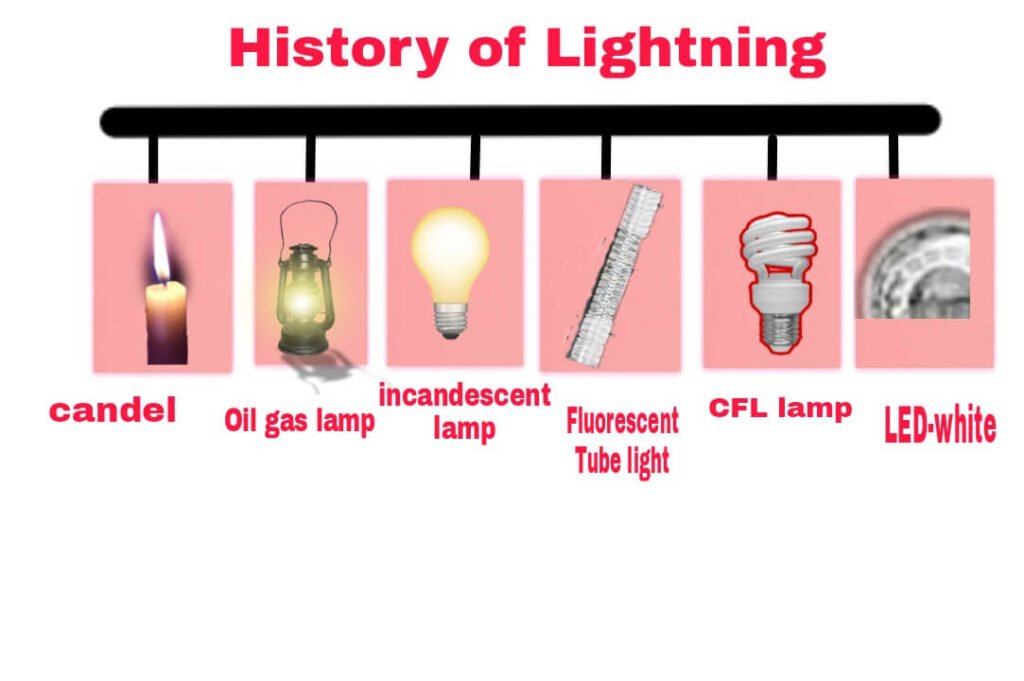 History of Lightning

candel

Oil gas lamp

incandescent lamp

Fluorescent Tube light

CFL lamp

LED-white